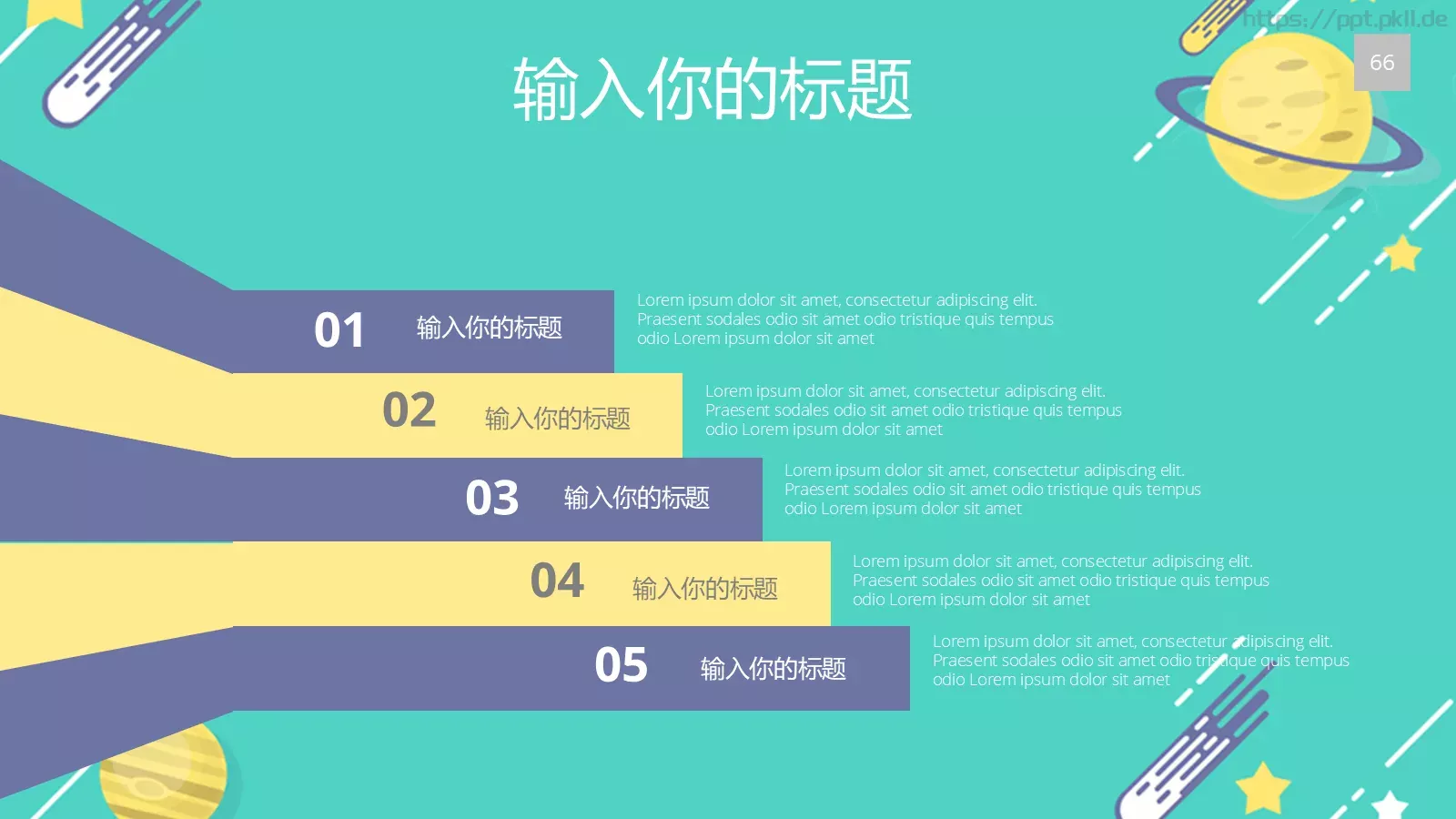 https://ppt.pkll.de

66

输入你的标题

01 输入你的标题

Lorem ipsum dolor sit amet, consectetur adipiscing elit. Praesent sodales odio sit amet odio tristique quis tempus odio Lorem ipsum dolor sit amet

02 输入你的标题

Lorem ipsum dolor sit amet, consectetur adipiscing elit. Praesent sodales odio sit amet odio tristique quis tempus odio Lorem ipsum dolor sit amet

03 输入你的标题

Lorem ipsum dolor sit amet, consectetur adipiscing elit. Praesent sodales odio sit amet odio tristique quis tempus odio Lorem ipsum dolor sit amet

04 输入你的标题

Lorem ipsum dolor sit amet, consectetur adipiscing elit. Praesent sodales odio sit amet odio tristique quis tempus odio Lorem ipsum dolor sit amet

05 输入你的标题

Lorem ipsum dolor sit amet, consectetur adipiscing elit. Praesent sodales odio sit amet odio tristique quis tempus odio Lorem ipsum dolor sit amet